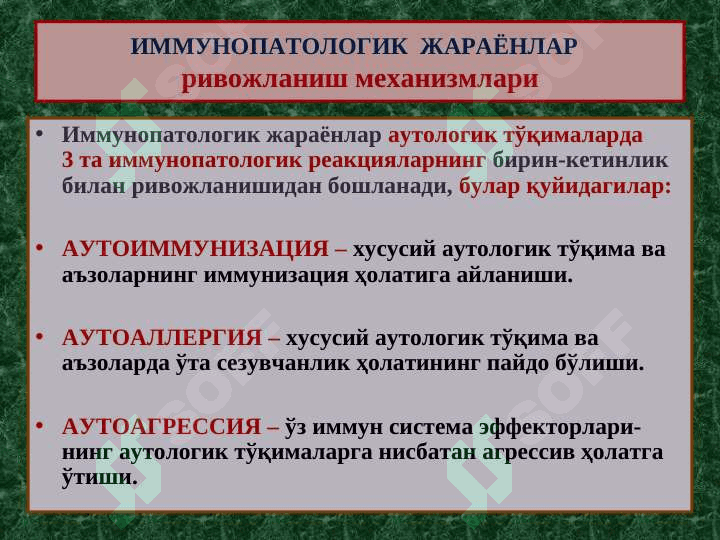 ИММУНОПАТОЛОГИК ЖАРАЁНЛАР
ривожланиш механизмлари

• Иммунопатологик жараёнлар аутологик тўқималарда 3 та иммунопатологик реакцияларнинг бирин-кетинлик билан ривожланишидан бошланади, булар қуйидагилар:

• АУТОИММУНИЗАЦИЯ – хусусий аутологик тўқима ва аъзоларнинг иммунизация ҳолатига айланиши.

• АУТОАЛЛЕРГИЯ – хусусий аутологик тўқима ва аъзоларда ўта сезувчанлик ҳолатининг пайдо бўлиши.

• АУТОАГРЕССИЯ – ўз иммун система эффекторларининг аутологик тўқималарга нисбатан агрессив ҳолатга ўтиши.